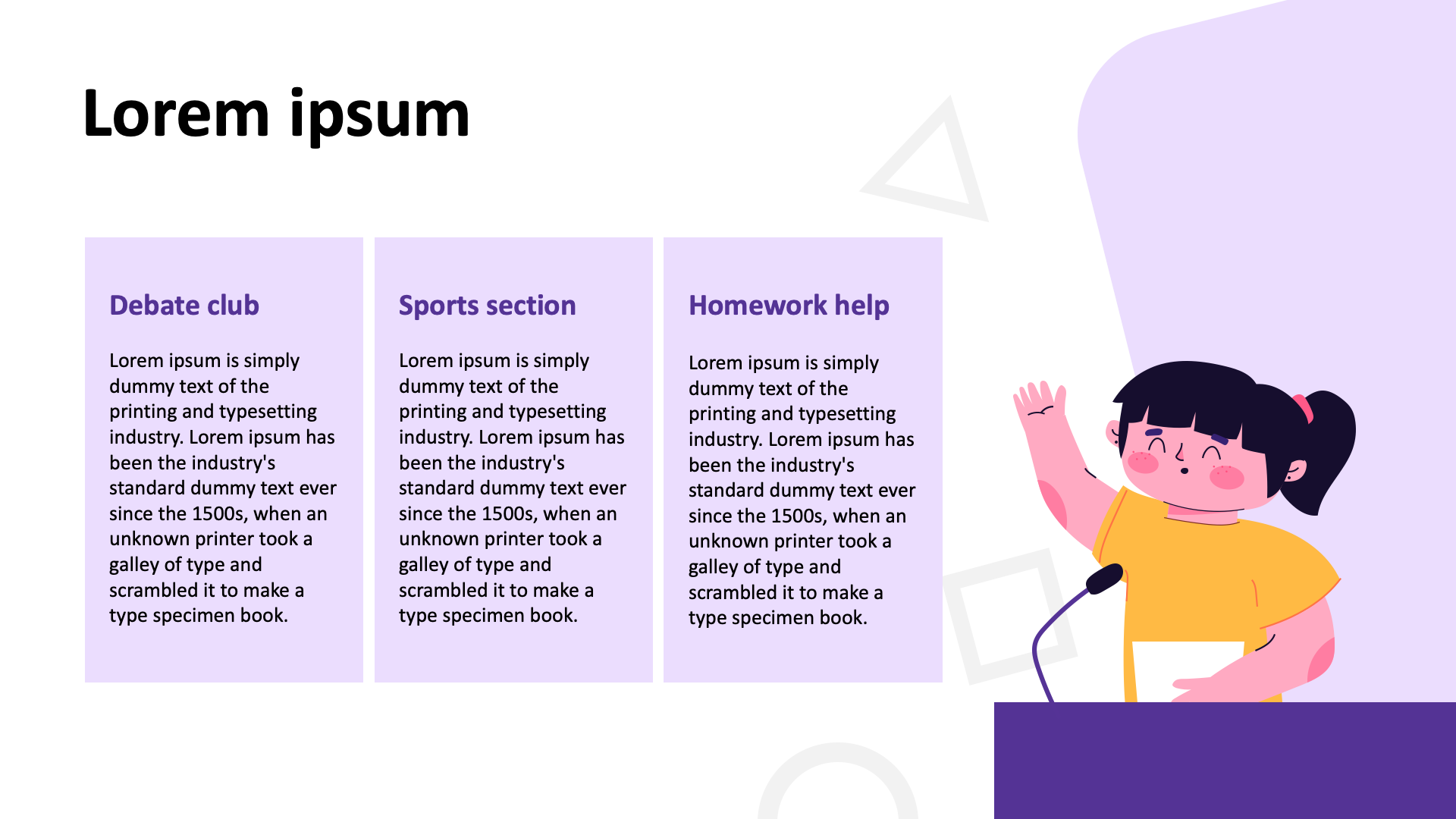 Lorem ipsum

Debate club

Lorem ipsum is simply dummy text of the printing and typesetting industry. Lorem ipsum has been the industry's standard dummy text ever since the 1500s, when an unknown printer took a galley of type and scrambled it to make a type specimen book.

Sports section

Lorem ipsum is simply dummy text of the printing and typesetting industry. Lorem ipsum has been the industry's standard dummy text ever since the 1500s, when an unknown printer took a galley of type and scrambled it to make a type specimen book.

Homework help

Lorem ipsum is simply dummy text of the printing and typesetting industry. Lorem ipsum has been the industry's standard dummy text ever since the 1500s, when an unknown printer took a galley of type and scrambled it to make a type specimen book.